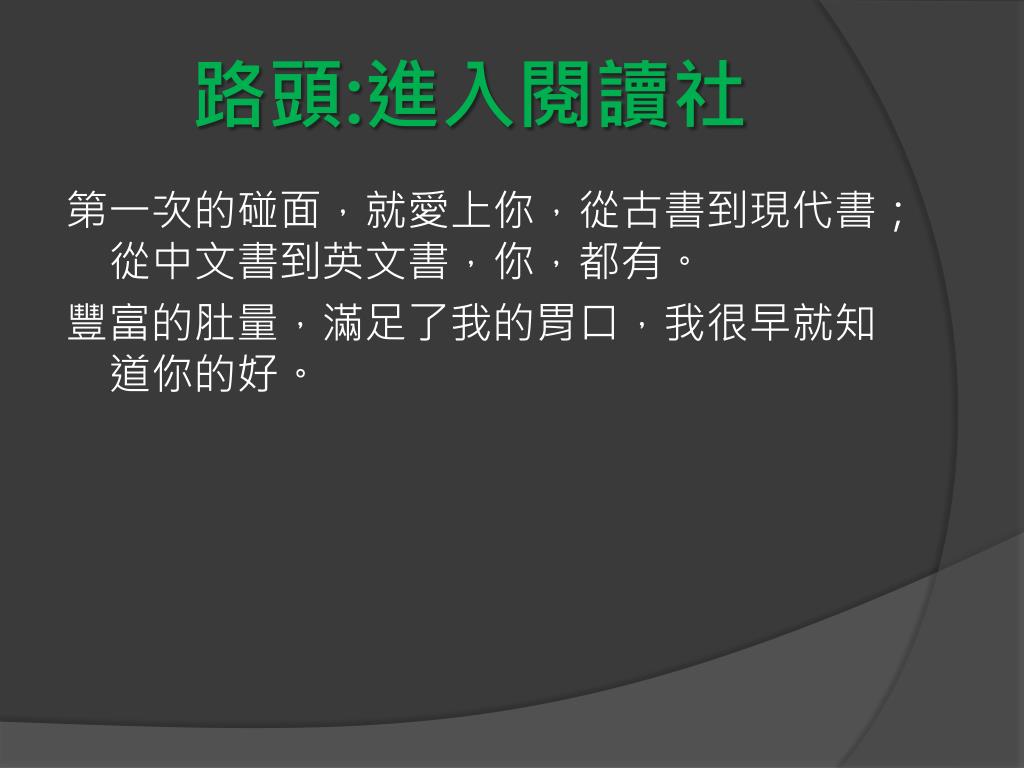 路頭:進入閱讀社

第一次的碰面，就愛上你，從古書到現代書；從中文書到英文書，你，都有。

豐富的肚量，滿足了我的胃口，我很早就知道你的好。